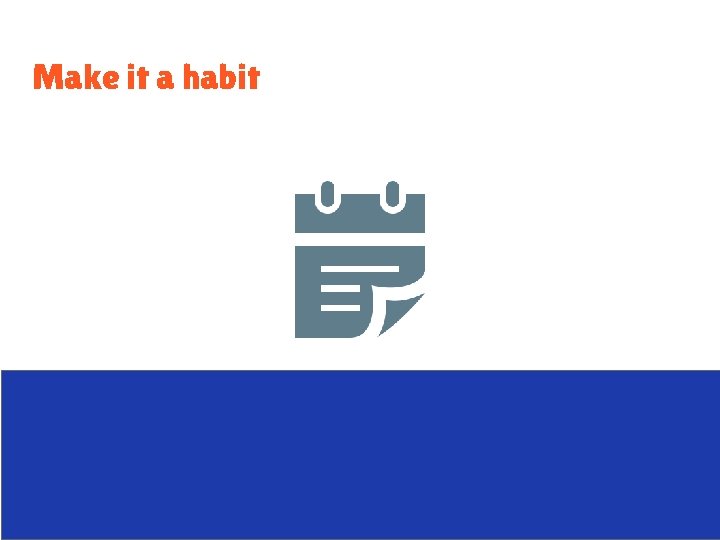 Make it a habit